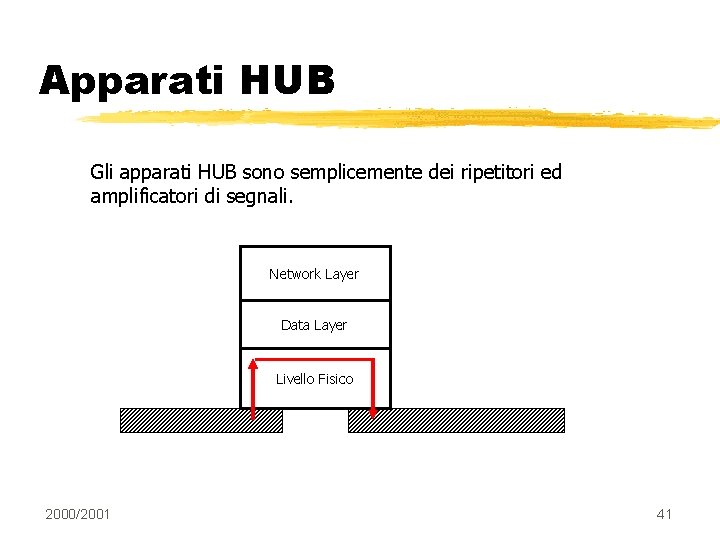 Apparati HUB

Gli apparati HUB sono semplicemente dei ripetitori ed amplificatori di segnali.

Network Layer

Data Layer

Livello Fisico

2000/2001

41